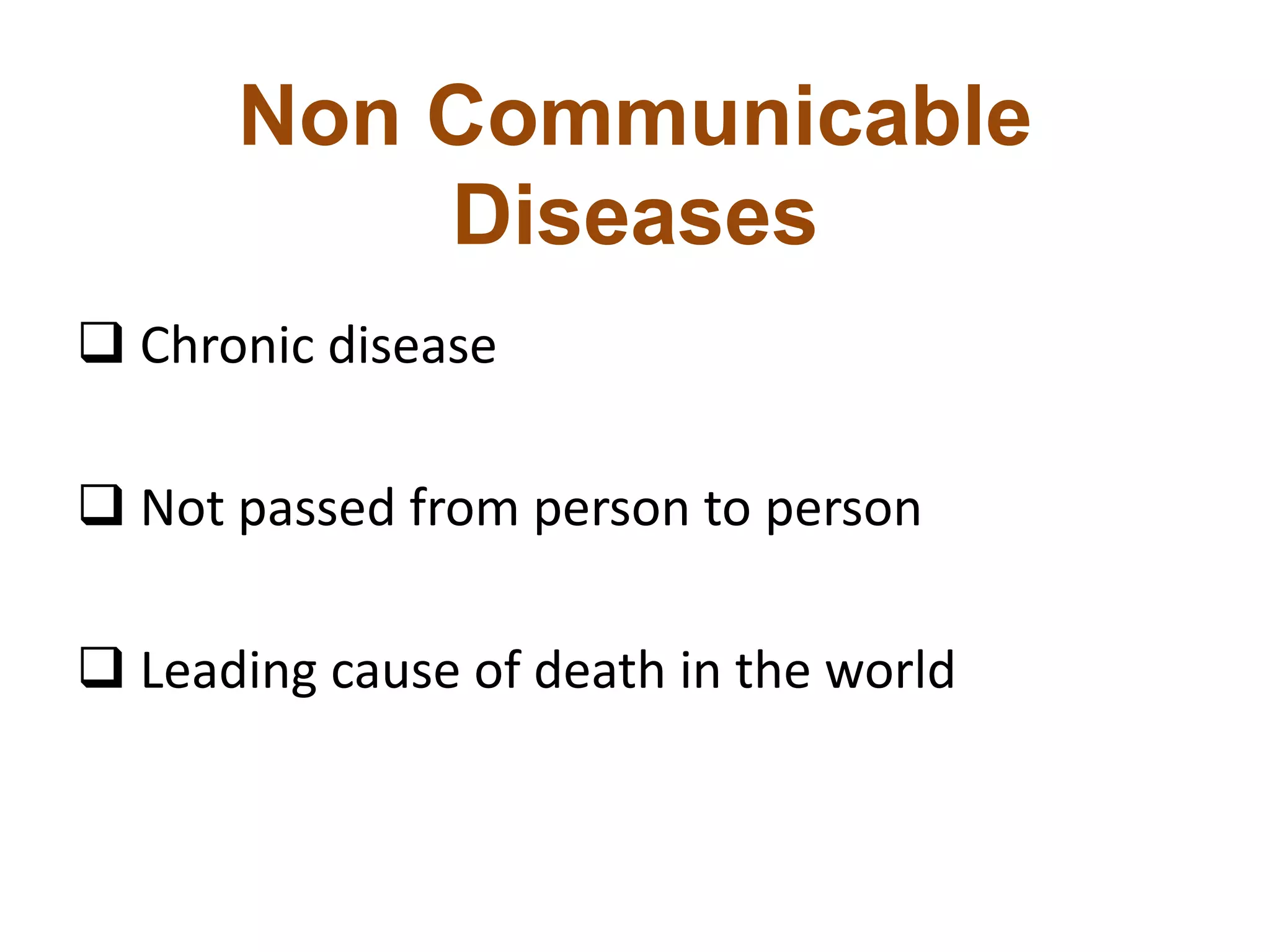 Non Communicable Diseases

❑ Chronic disease

❑ Not passed from person to person

❑ Leading cause of death in the world